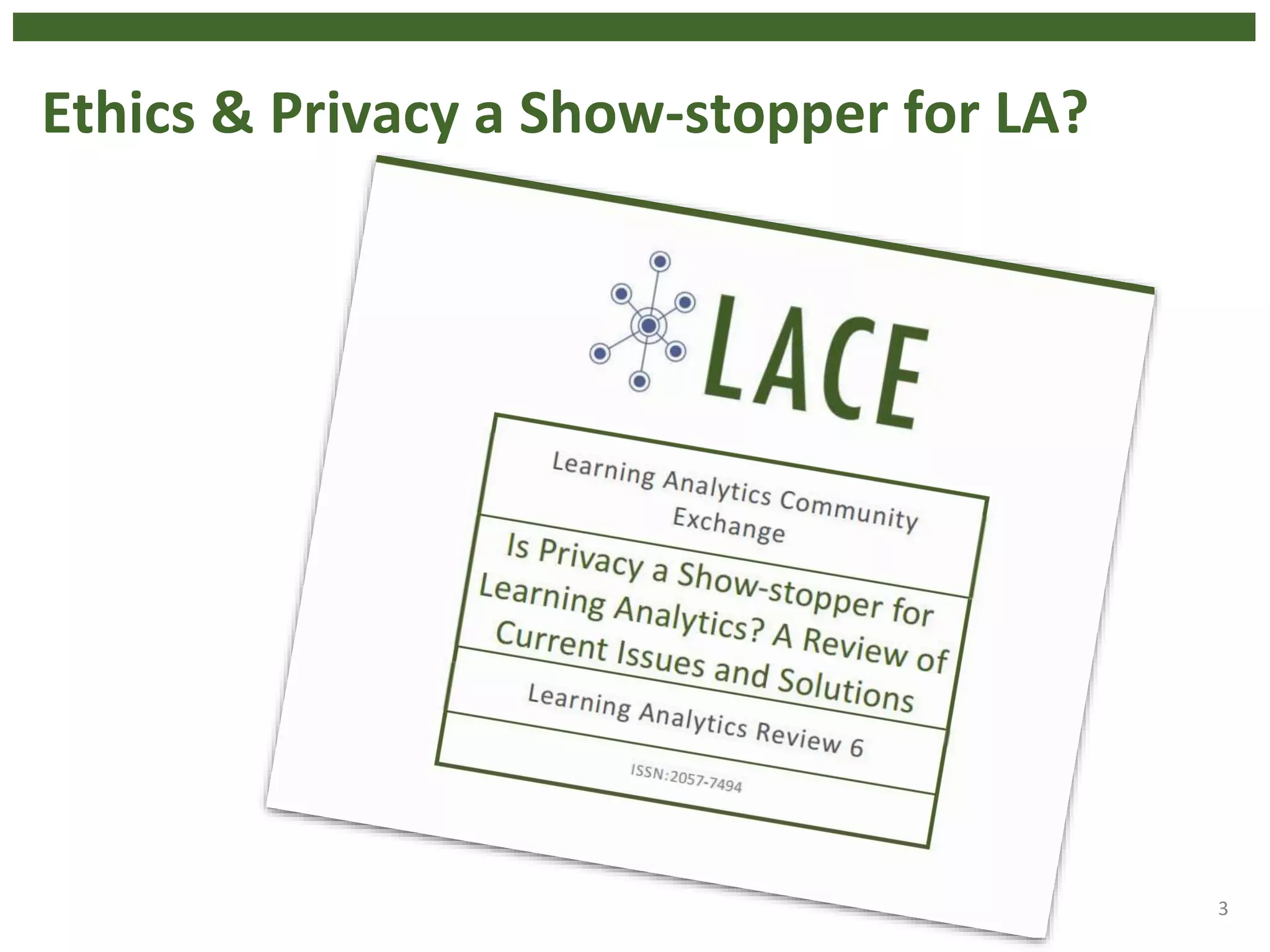 Ethics & Privacy a Show-stopper for LA?

LACE

Learning Analytics Community Exchange

Is Privacy a Show-stopper for Learning Analytics? A Review of Current Issues and Solutions

Learning Analytics Review 6

ISSN:2057-7494

3